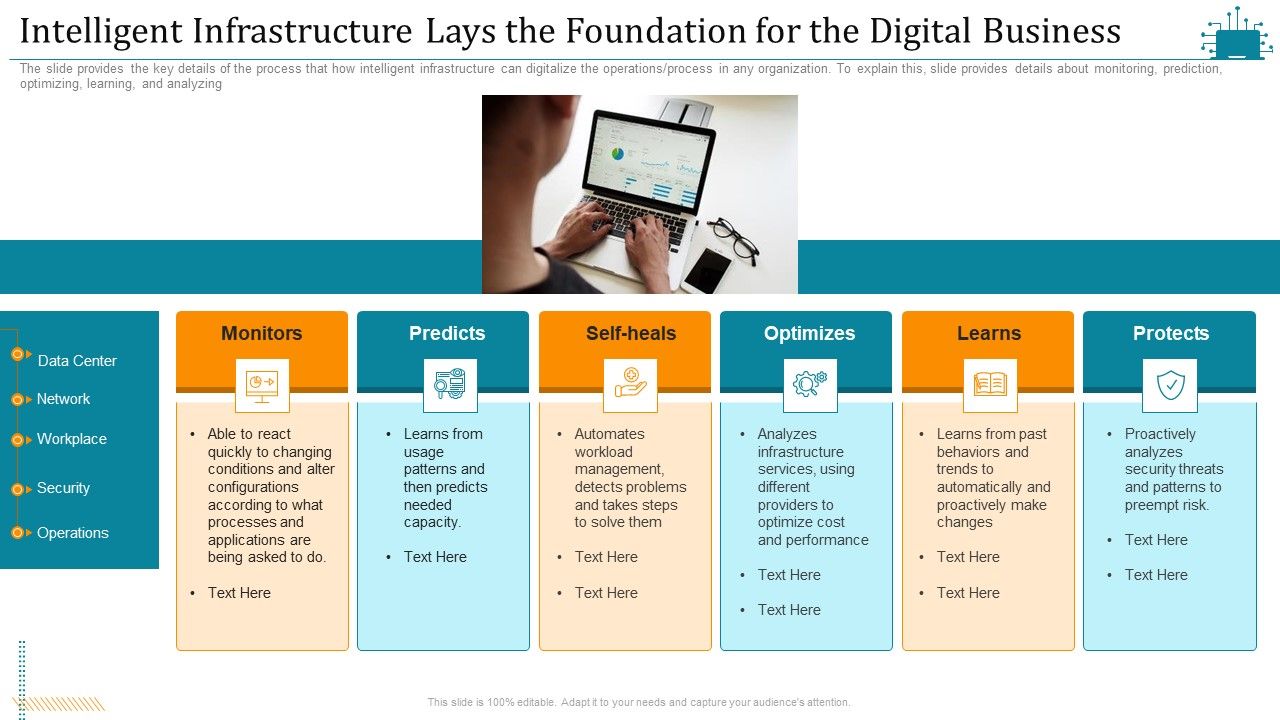 Intelligent Infrastructure Lays the Foundation for the Digital Business

The slide provides the key details of the process that how intelligent infrastructure can digitalize the operations/process in any organization. To explain this, slide provides details about monitoring, prediction, optimizing, learning, and analyzing

Data Center
Network
Workplace
Security
Operations

Monitors
• Able to react quickly to changing conditions and alter configurations according to what processes and applications are being asked to do.
• Text Here

Predicts
• Learns from usage patterns and then predicts needed capacity.
• Text Here

Self-heals
• Automates workload management, detects problems and takes steps to solve them
• Text Here
• Text Here

Optimizes
• Analyzes infrastructure services, using different providers to optimize cost and performance
• Text Here
• Text Here

Learns
• Learns from past behaviors and trends to automatically and proactively make changes
• Text Here
• Text Here

Protects
• Proactively analyzes security threats and patterns to preempt risk.
• Text Here
• Text Here

This slide is 100% editable. Adapt it to your needs and capture your audience's attention.